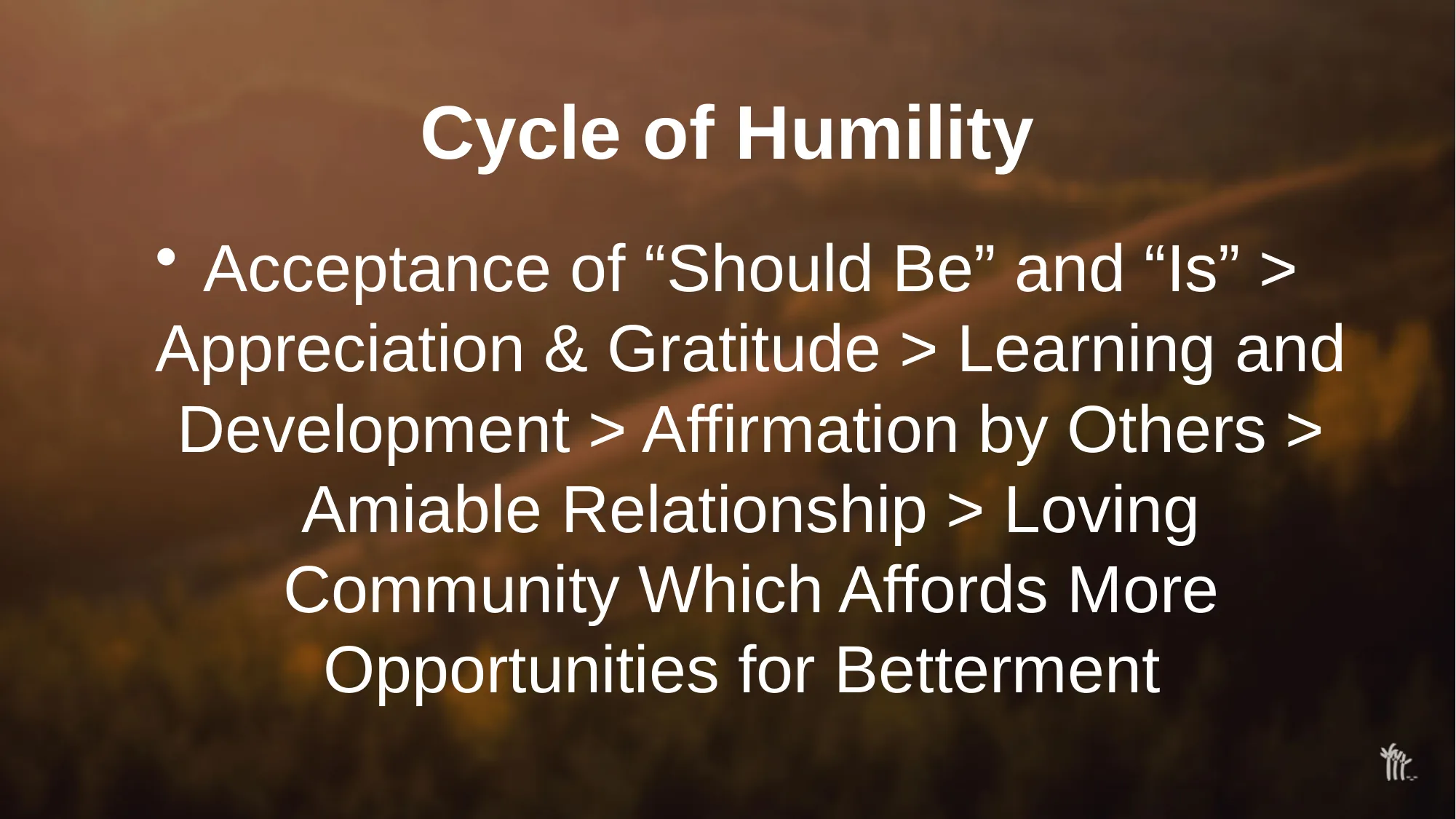 Cycle of Humility

• Acceptance of “Should Be” and “Is” > Appreciation & Gratitude > Learning and Development > Affirmation by Others > Amiable Relationship > Loving Community Which Affords More Opportunities for Betterment